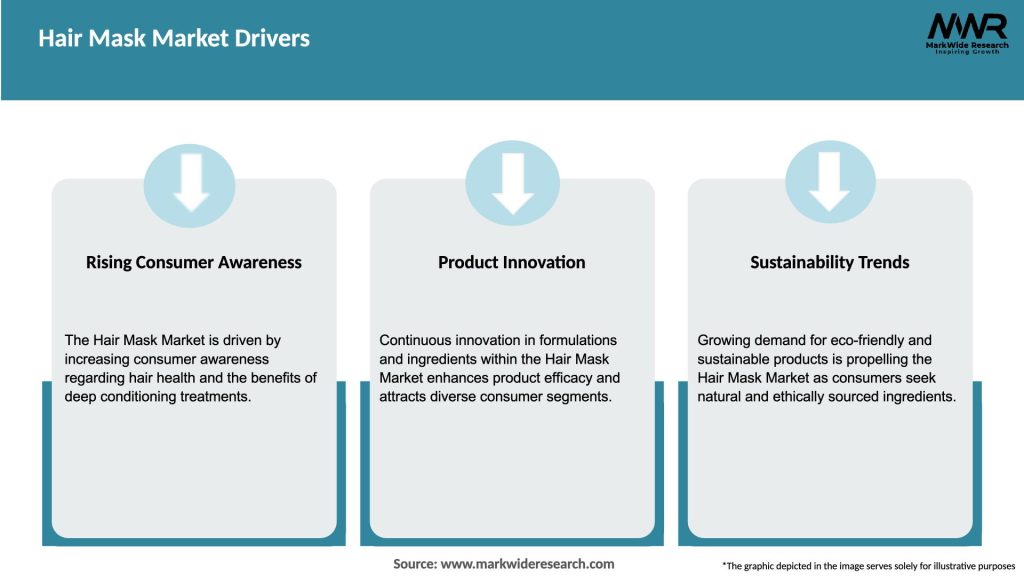 Hair Mask Market Drivers

MWR
MarkWide Research
Inspiring Growth

Rising Consumer Awareness

The Hair Mask Market is driven by increasing consumer awareness regarding hair health and the benefits of deep conditioning treatments.

Product Innovation

Continuous innovation in formulations and ingredients within the Hair Mask Market enhances product efficacy and attracts diverse consumer segments.

Sustainability Trends

Growing demand for eco-friendly and sustainable products is propelling the Hair Mask Market as consumers seek natural and ethically sourced ingredients.

Source: www.markwideresearch.com

*The graphic depicted in the image serves solely for illustrative purposes